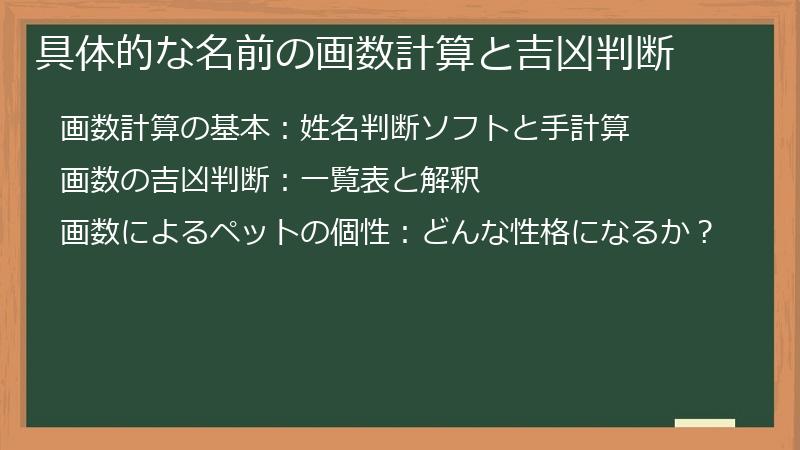 具体的な名前の画数計算と吉凶判断

画数計算の基本：姓名判断ソフトと手計算

画数の吉凶判断：一覧表と解釈

画数によるペットの個性：どんな性格になるか？